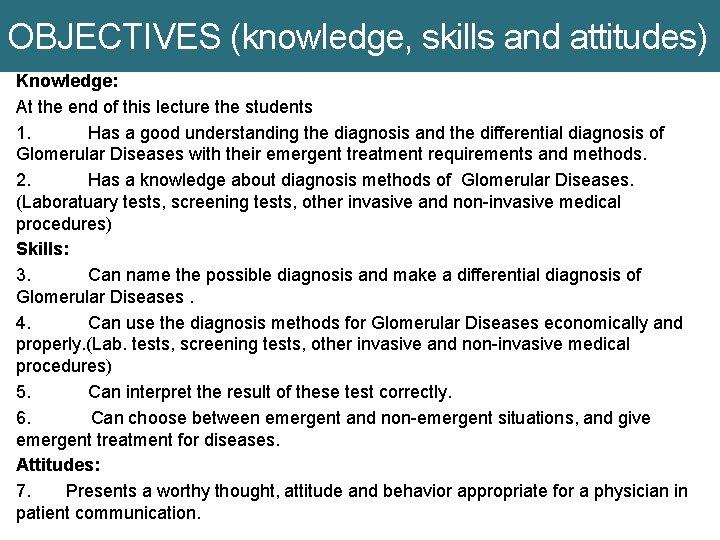 OBJECTIVES (knowledge, skills and attitudes)

Knowledge:

At the end of this lecture the students

1. Has a good understanding the diagnosis and the differential diagnosis of Glomerular Diseases with their emergent treatment requirements and methods.

2. Has a knowledge about diagnosis methods of Glomerular Diseases. (Laboratuary tests, screening tests, other invasive and non-invasive medical procedures)

Skills:

3. Can name the possible diagnosis and make a differential diagnosis of Glomerular Diseases .

4. Can use the diagnosis methods for Glomerular Diseases economically and properly.(Lab. tests, screening tests, other invasive and non-invasive medical procedures)

5. Can interpret the result of these test correctly.

6. Can choose between emergent and non-emergent situations, and give emergent treatment for diseases.

Attitudes:

7. Presents a worthy thought, attitude and behavior appropriate for a physician in patient communication.